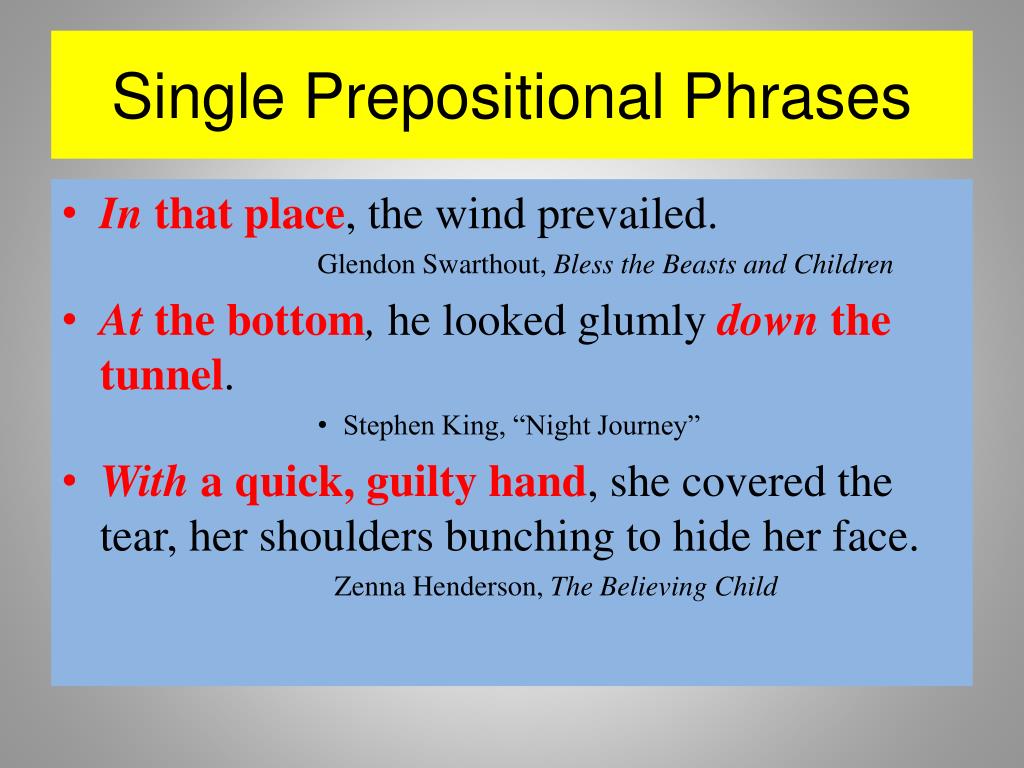 Single Prepositional Phrases

• In that place, the wind prevailed.

Glendon Swarthout, Bless the Beasts and Children

• At the bottom, he looked glumly down the tunnel.

• Stephen King, “Night Journey”

• With a quick, guilty hand, she covered the tear, her shoulders bunching to hide her face.

Zenna Henderson, The Believing Child